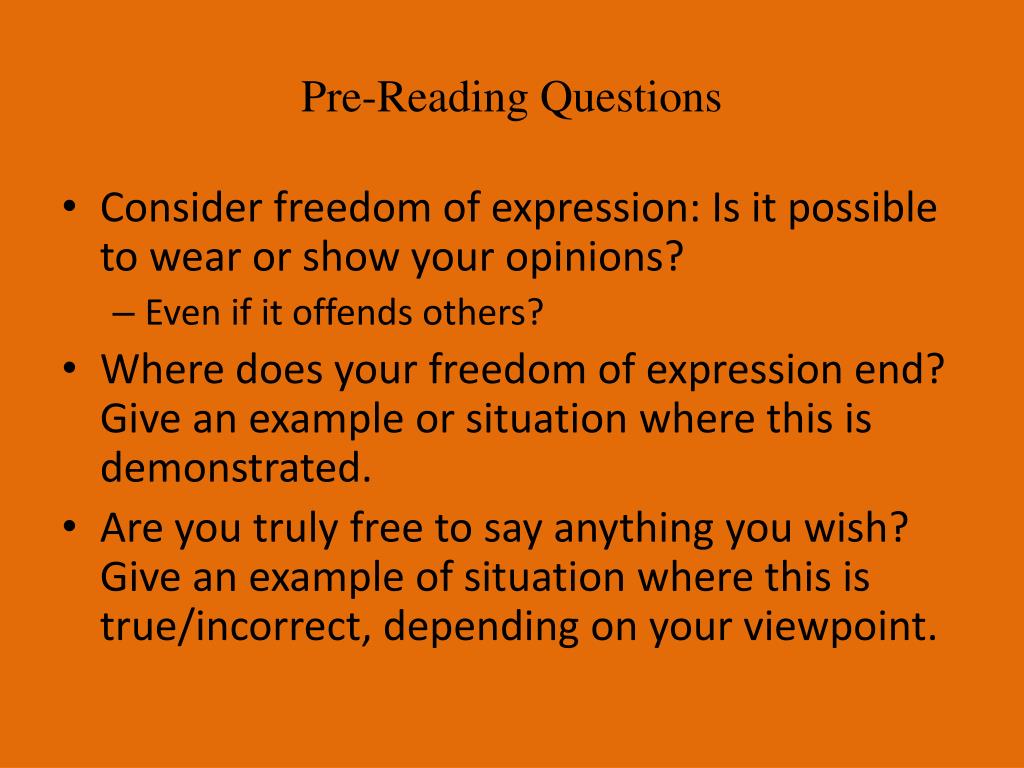 Pre-Reading Questions

• Consider freedom of expression: Is it possible to wear or show your opinions?
– Even if it offends others?
• Where does your freedom of expression end? Give an example or situation where this is demonstrated.
• Are you truly free to say anything you wish? Give an example of situation where this is true/incorrect, depending on your viewpoint.